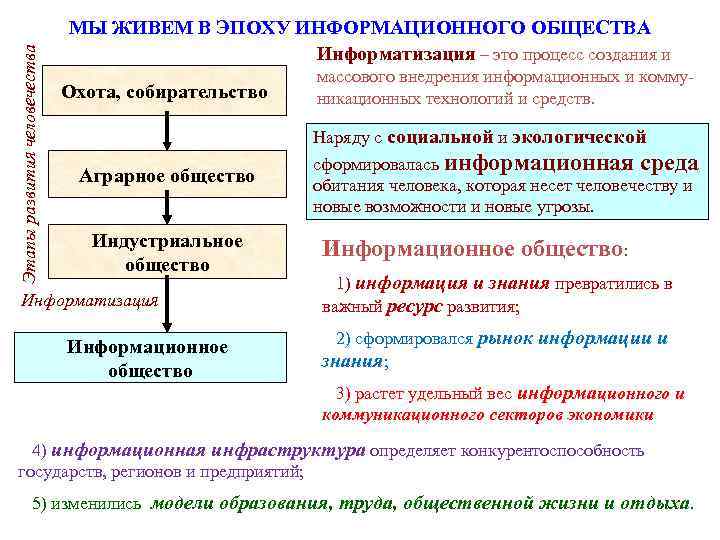 МЫ ЖИВЕМ В ЭПОХУ ИНФОРМАЦИОННОГО ОБЩЕСТВА

Этапы развития человечества

Охота, собирательство

Аграрное общество

Индустриальное общество

Информатизация

Информационное общество

Информатизация – это процесс создания и массового внедрения информационных и коммуникационных технологий и средств.

Наряду с социальной и экологической сформировалась информационная среда обитания человека, которая несет человечеству и новые возможности и новые угрозы.

Информационное общество:

1) информация и знания превратились в важный ресурс развития;

2) сформировался рынок информации и знания;

3) растет удельный вес информационного и коммуникационного секторов экономики

4) информационная инфраструктура определяет конкурентоспособность государств, регионов и предприятий;

5) изменились модели образования, труда, общественной жизни и отдыха.